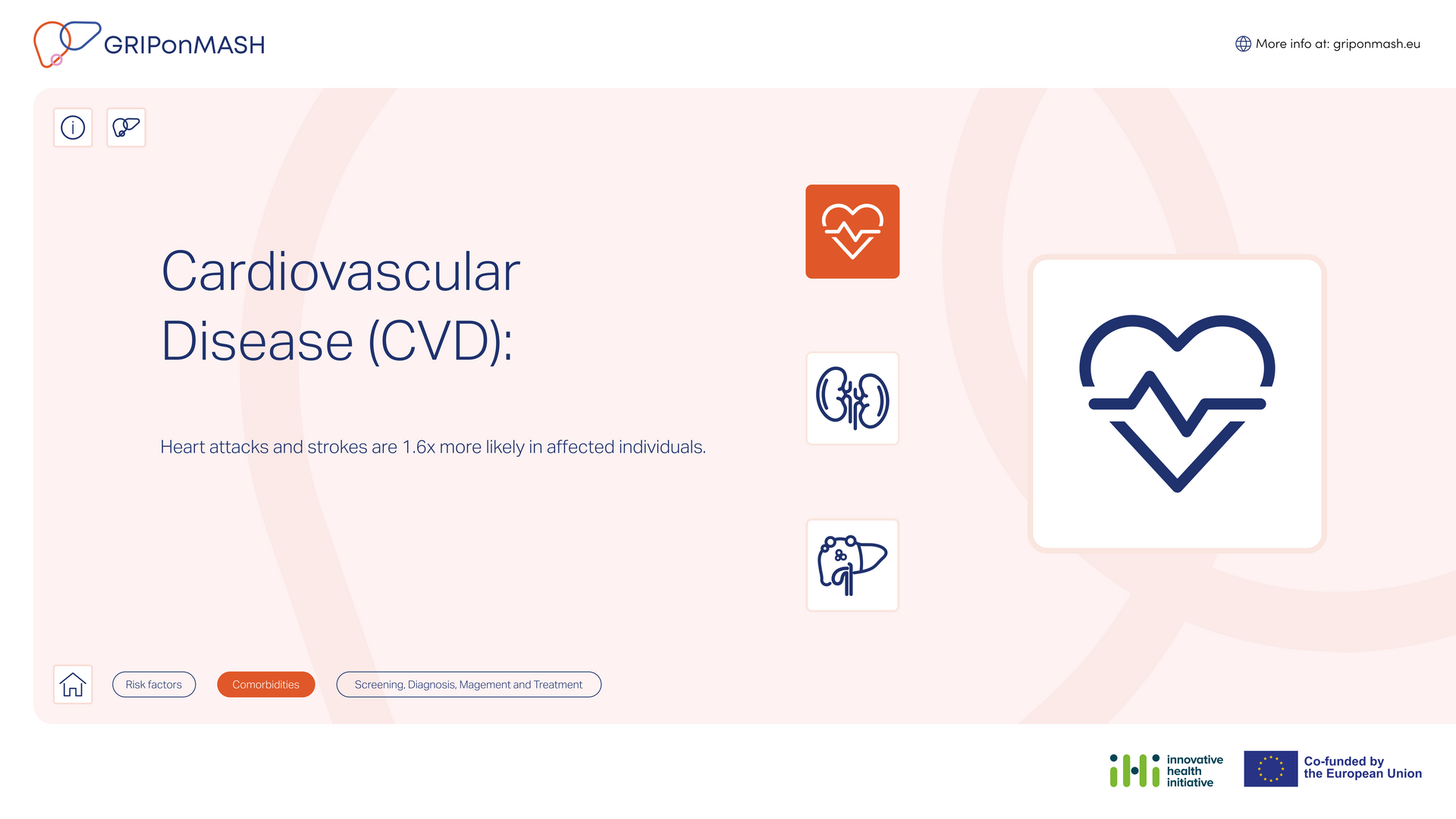 GRIPonMASH

More info at: griponmash.eu

Cardiovascular Disease (CVD):

Heart attacks and strokes are 1.6x more likely in affected individuals.

Risk factors

Comorbidities

Screening, Diagnosis, Magement and Treatment

innovative health initiative

Co-funded by the European Union